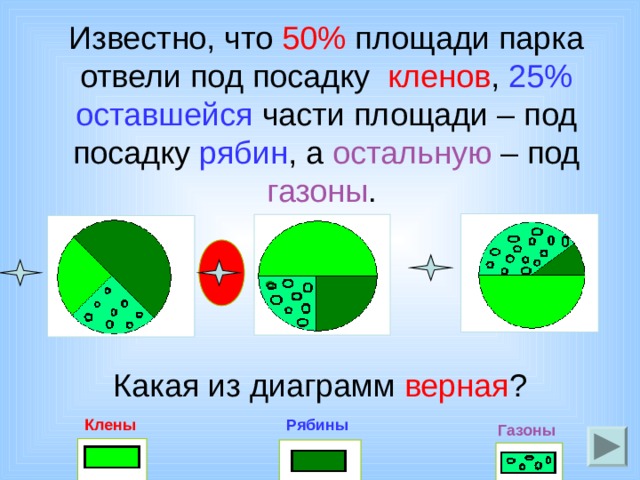 Известно, что 50% площади парка отвели под посадку кленов, 25% оставшейся части площади – под посадку рябин, а остальную – под газоны.

Какая из диаграмм верная?

Клены

Рябины

Газоны